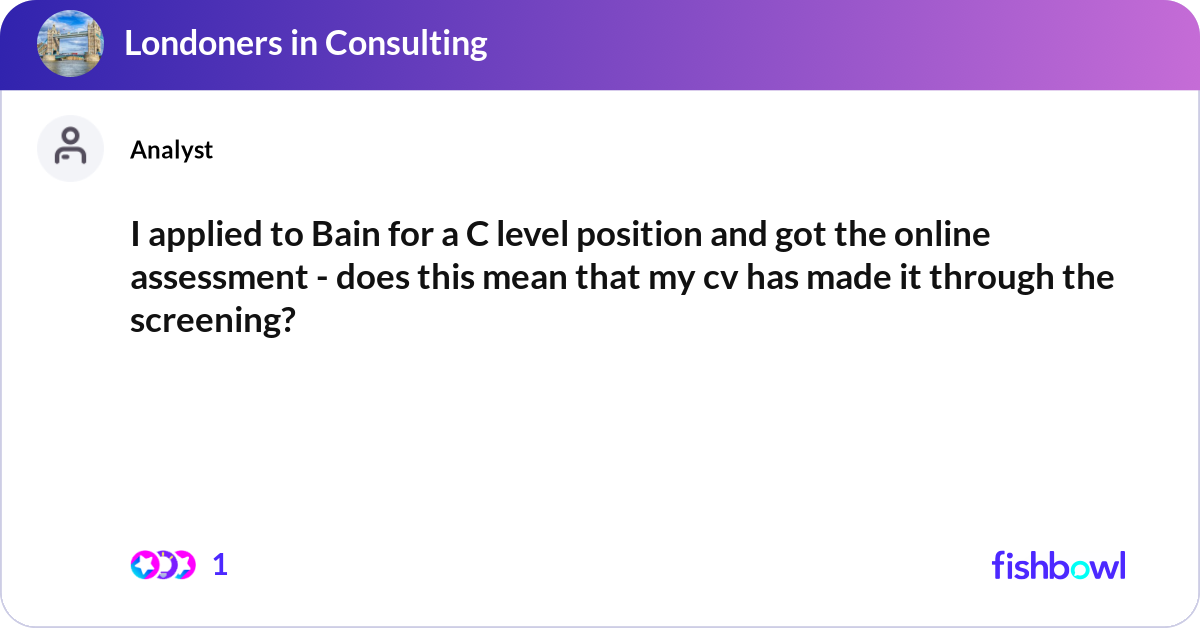 Londoners in Consulting

Analyst

I applied to Bain for a C level position and got the online assessment - does this mean that my cv has made it through the screening?

1

fishbowl